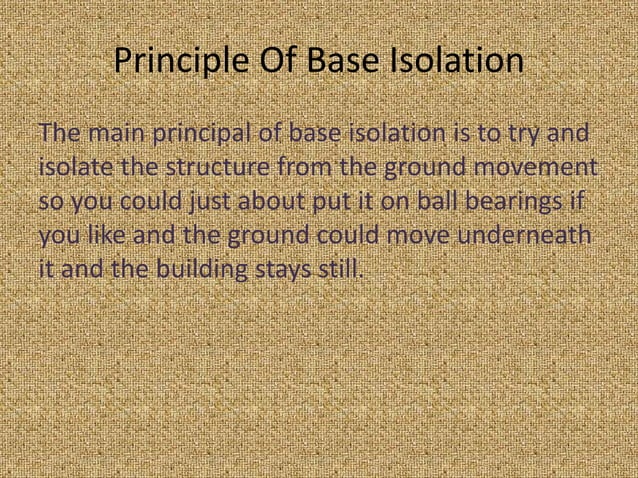 Principle Of Base Isolation

The main principal of base isolation is to try and isolate the structure from the ground movement so you could just about put it on ball bearings if you like and the ground could move underneath it and the building stays still.